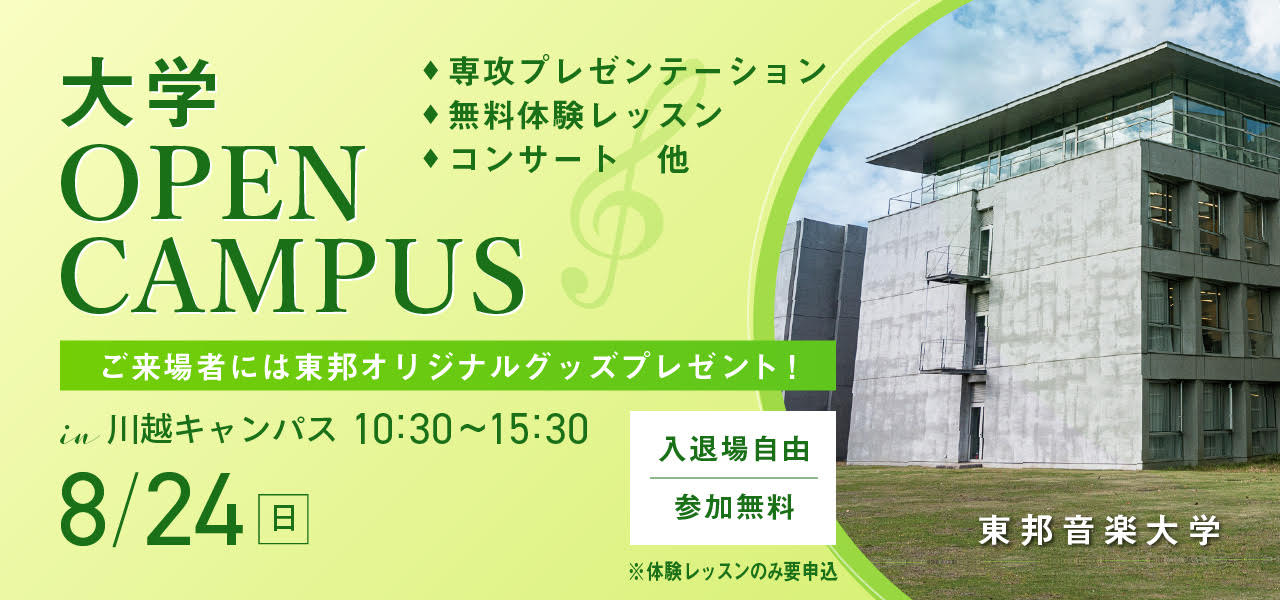 大学
OPEN
CAMPUS

♦専攻プレゼンテーション
♦無料体験レッスン
♦コンサート　他

ご来場者には東邦オリジナルグッズプレゼント！

in 川越キャンパス 10:30～15:30

8/24 日

入退場自由
参加無料

※体験レッスンのみ要申込

東邦音楽大学